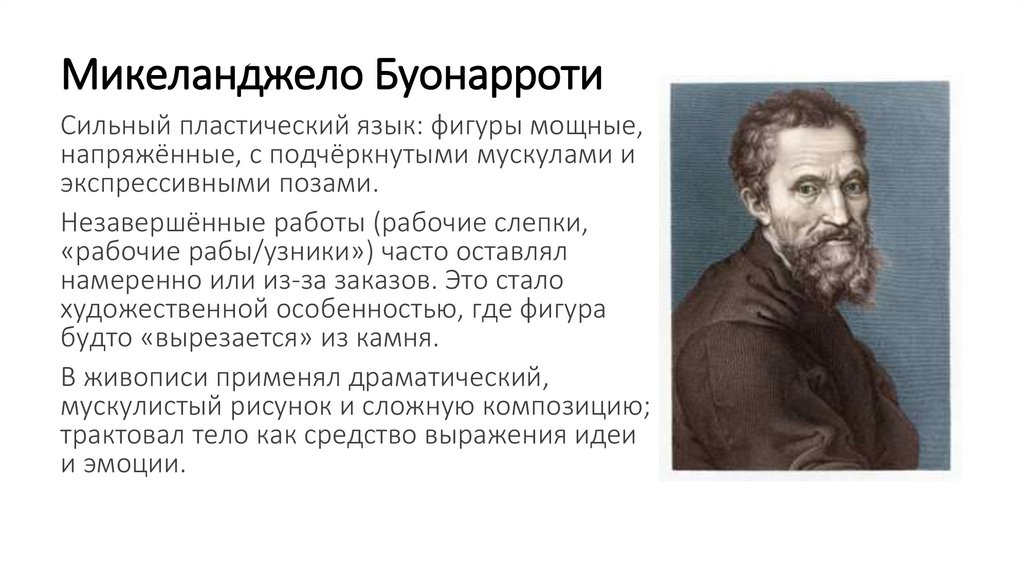 Микеланджело Буонарроти

Сильный пластический язык: фигуры мощные, напряжённые, с подчёркнутыми мускулами и экспрессивными позами.

Незавершённые работы (рабочие слепки, «рабочие рабы/узники») часто оставлял намеренно или из-за заказов. Это стало художественной особенностью, где фигура будто «вырезается» из камня.

В живописи применял драматический, мускулистый рисунок и сложную композицию; трактовал тело как средство выражения идеи и эмоции.